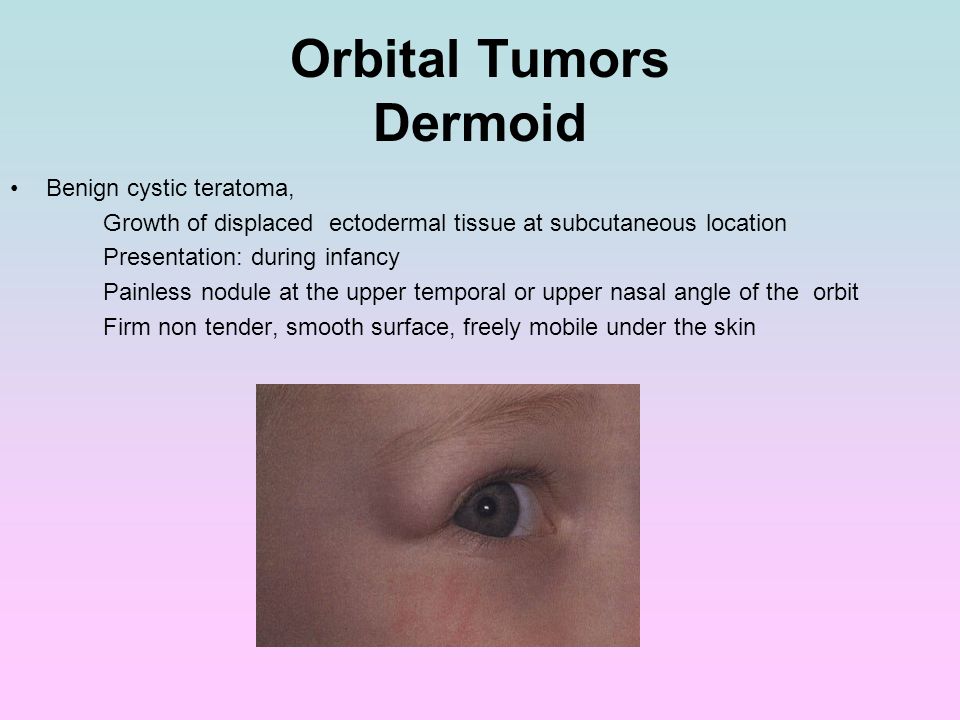 Orbital Tumors
Dermoid

• Benign cystic teratoma,
Growth of displaced ectodermal tissue at subcutaneous location
Presentation: during infancy
Painless nodule at the upper temporal or upper nasal angle of the orbit
Firm non tender, smooth surface, freely mobile under the skin